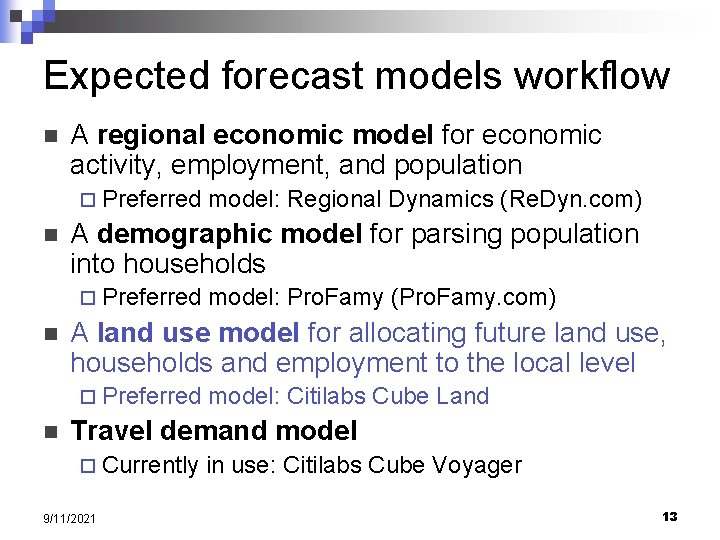 Expected forecast models workflow

A regional economic model for economic activity, employment, and population

Preferred model: Regional Dynamics (ReDyn.com)

A demographic model for parsing population into households

Preferred model: ProFamy (ProFamy.com)

A land use model for allocating future land use, households and employment to the local level

Preferred model: Citilabs Cube Land

Travel demand model

Currently in use: Citilabs Cube Voyager

9/11/2021

13